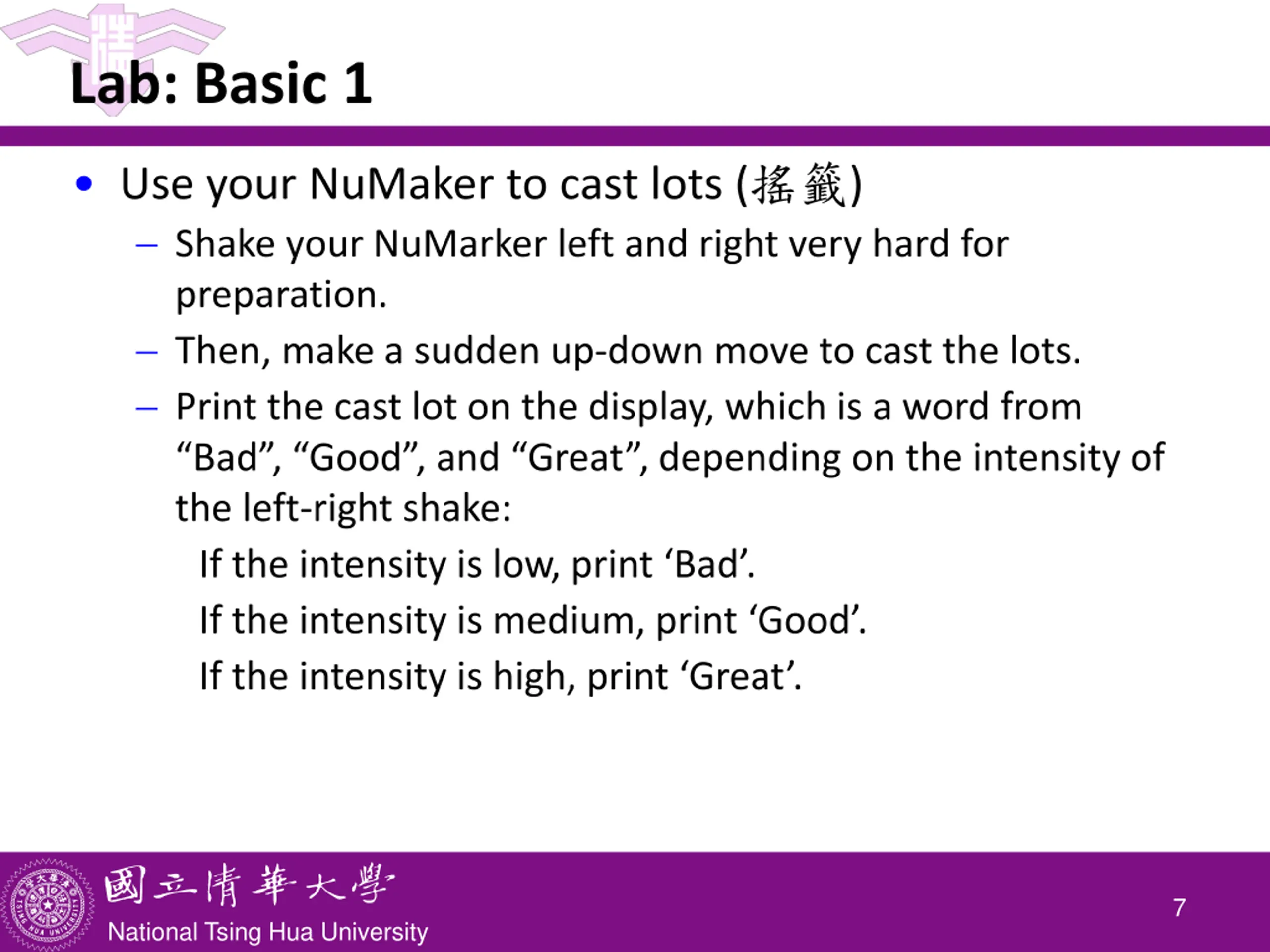 Lab: Basic 1

• Use your NuMaker to cast lots (搖籤)

– Shake your NuMarker left and right very hard for preparation.

– Then, make a sudden up-down move to cast the lots.

– Print the cast lot on the display, which is a word from “Bad”, “Good”, and “Great”, depending on the intensity of the left-right shake:

If the intensity is low, print ‘Bad’.

If the intensity is medium, print ‘Good’.

If the intensity is high, print ‘Great’.

國立清華大學
National Tsing Hua University

7